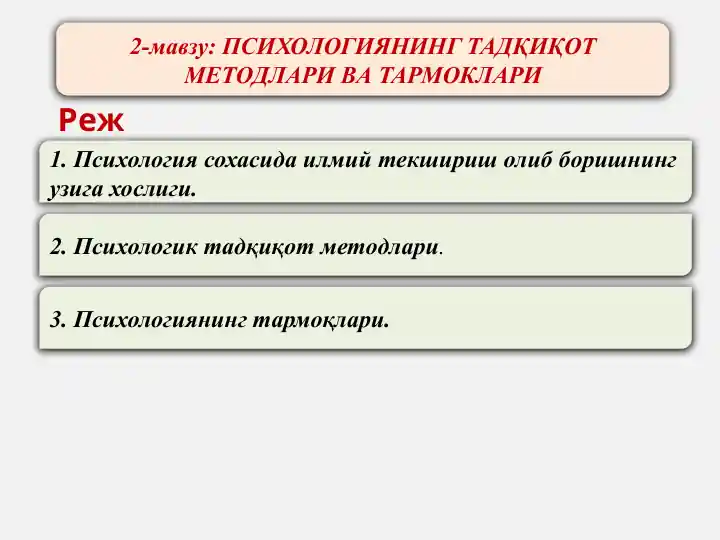 2-мавзу: ПСИХОЛОГИЯНИНГ ТАДҚИҚОТ МЕТОДЛАРИ ВА ТАРМОКЛАРИ

Реж

1. Психология сохасида илмий текшириш олиб боришнинг узига хослиги.

2. Психологик тадқиқот методлари.

3. Психологиянинг тармоқлари.